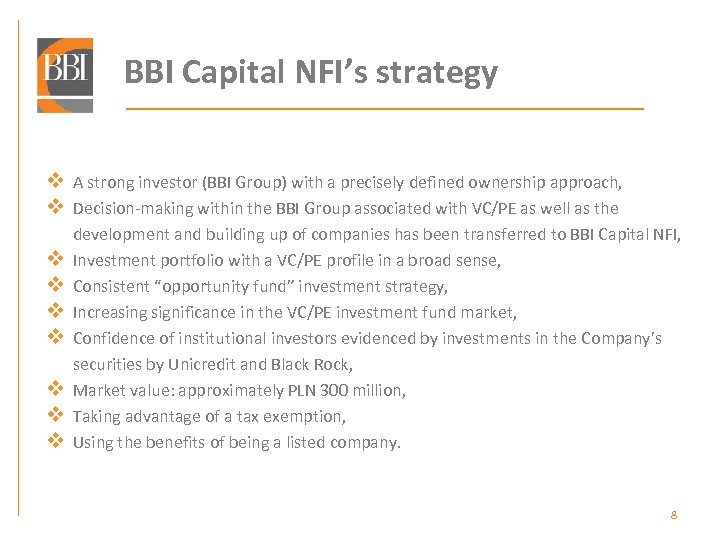 BBI

BBI Capital NFI's strategy

❖ A strong investor (BBI Group) with a precisely defined ownership approach,
❖ Decision-making within the BBI Group associated with VC/PE as well as the development and building up of companies has been transferred to BBI Capital NFI,
❖ Investment portfolio with a VC/PE profile in a broad sense,
❖ Consistent "opportunity fund" investment strategy,
❖ Increasing significance in the VC/PE investment fund market,
❖ Confidence of institutional investors evidenced by investments in the Company's securities by Unicredit and Black Rock,
❖ Market value: approximately PLN 300 million,
❖ Taking advantage of a tax exemption,
❖ Using the benefits of being a listed company.

8